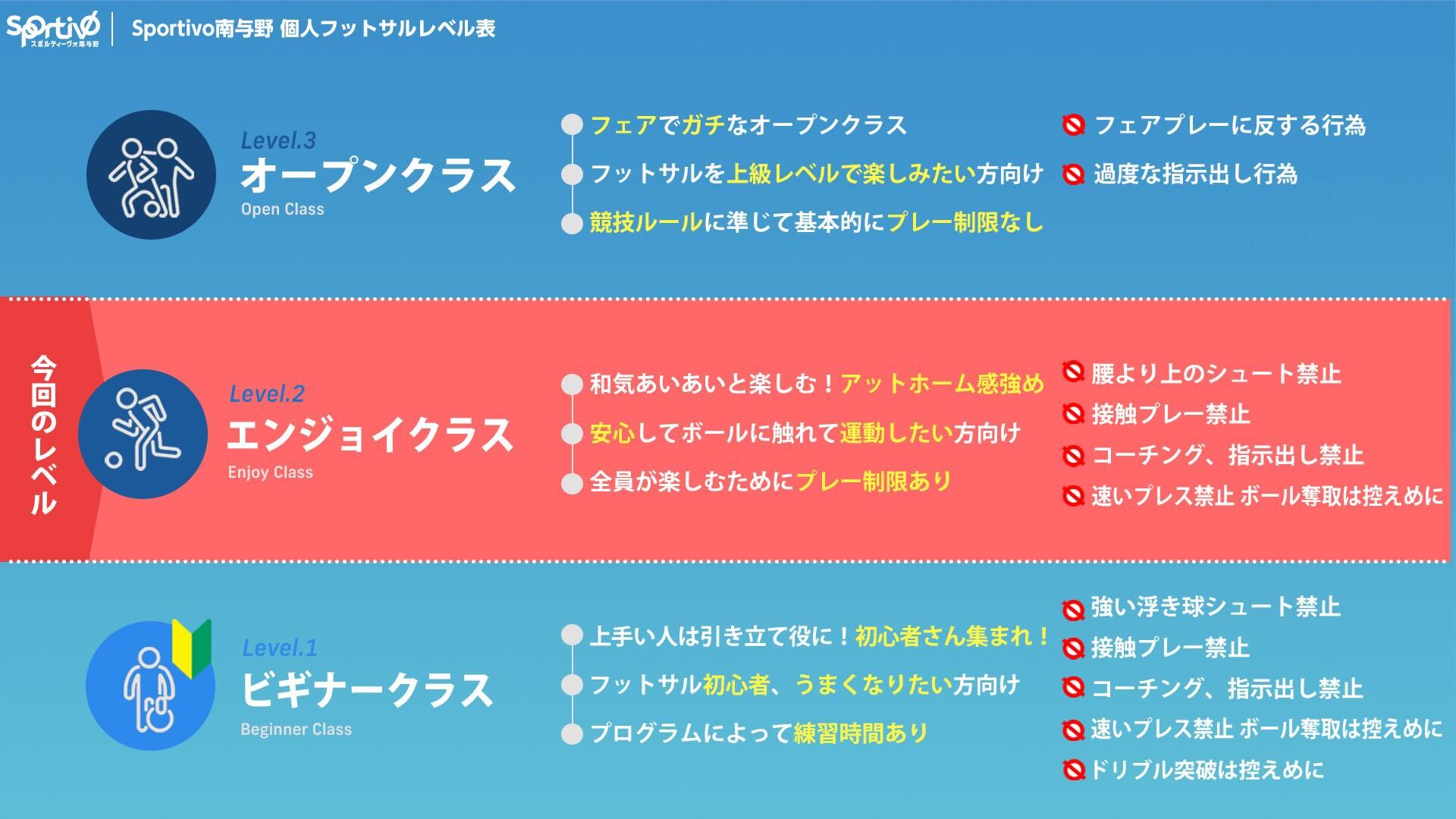 Sportivo
スポルティーヴォ南与野

Sportivo南与野 個人フットサルレベル表

Level.3
オープンクラス
Open Class

フェアでガチなオープンクラス
フットサルを上級レベルで楽しみたい方向け
競技ルールに準じて基本的にプレー制限なし

フェアプレーに反する行為
過度な指示出し行為

今回のレベル

Level.2
エンジョイクラス
Enjoy Class

和気あいあいと楽しむ！アットホーム感強め
安心してボールに触れて運動したい方向け
全員が楽しむためにプレー制限あり

腰より上のシュート禁止
接触プレー禁止
コーチング、指示出し禁止
速いプレス禁止 ボール奪取は控えめに

Level.1
ビギナークラス
Beginner Class

上手い人は引き立て役に！初心者さん集まれ！
フットサル初心者、うまくなりたい方向け
プログラムによって練習時間あり

強い浮き球シュート禁止
接触プレー禁止
コーチング、指示出し禁止
速いプレス禁止 ボール奪取は控えめに
ドリブル突破は控えめに